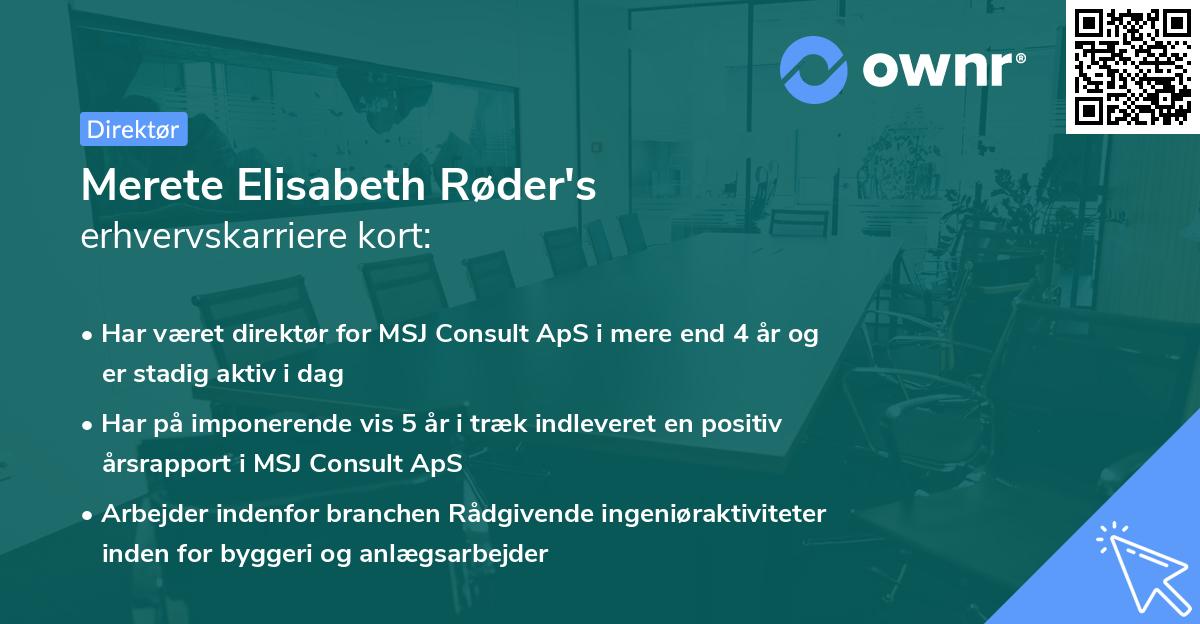 ownr®

Direktør

Merete Elisabeth Røder's
erhvervskarriere kort:

• Har været direktør for MSJ Consult ApS i mere end 4 år og er stadig aktiv i dag

• Har på imponerende vis 5 år i træk indleveret en positiv årsrapport i MSJ Consult ApS

• Arbejder indenfor branchen Rådgivende ingeniøraktiviteter inden for byggeri og anlægsarbejder